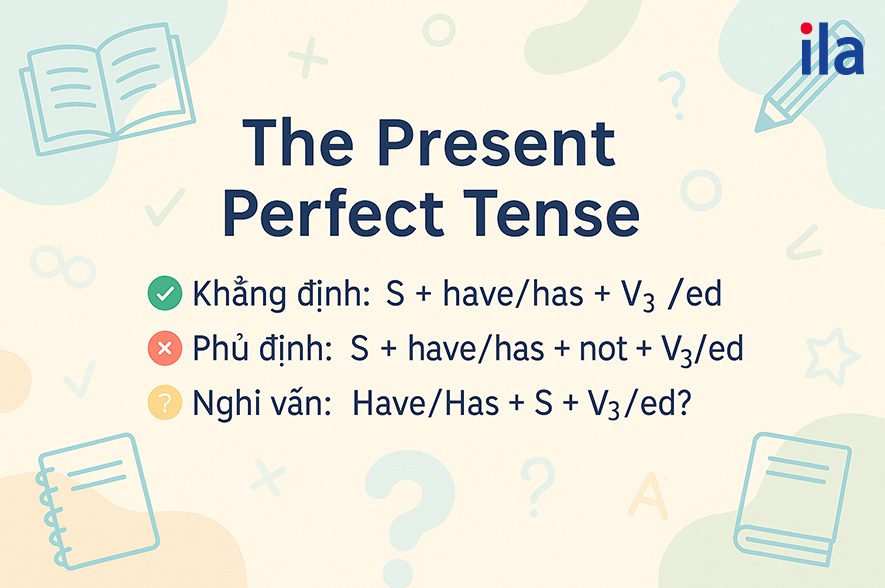 ila

The Present Perfect Tense

Khẳng định: S + have/has + $V_3$ /ed

Phủ định: S + have/has + not + $V_3$/ed

Nghi vấn: Have/Has + S + $V_3$/ed?